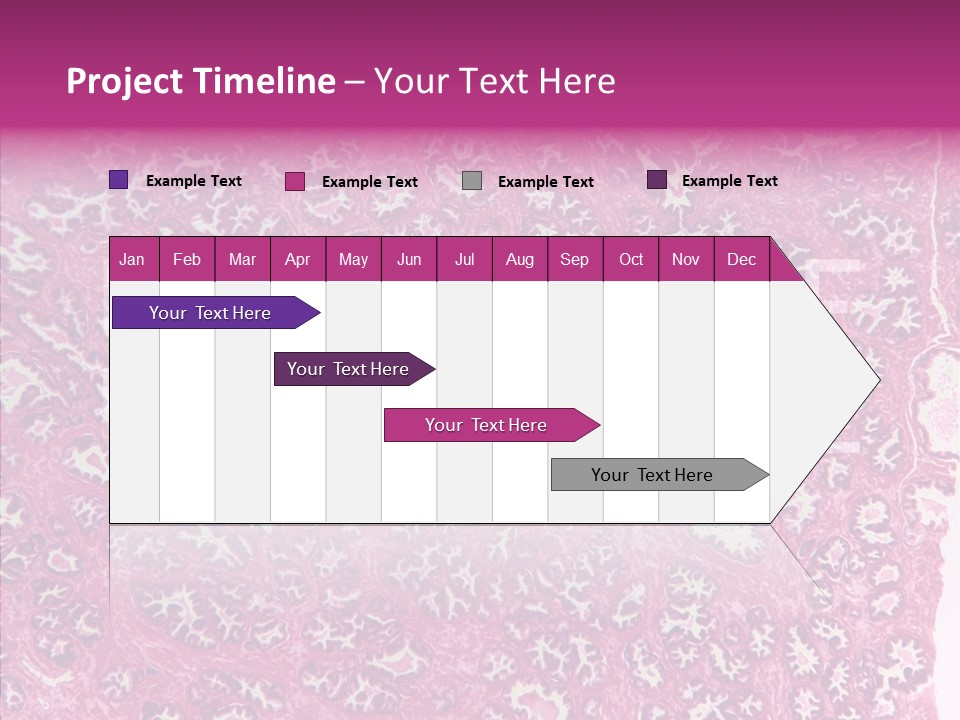 Project Timeline – Your Text Here

Example Text
Example Text
Example Text
Example Text

| Jan | Feb | Mar | Apr | May | Jun | Jul | Aug | Sep | Oct | Nov | Dec |
|---|---|---|---|---|---|---|---|---|---|---|---|

Your Text Here

Your Text Here

Your Text Here

Your Text Here